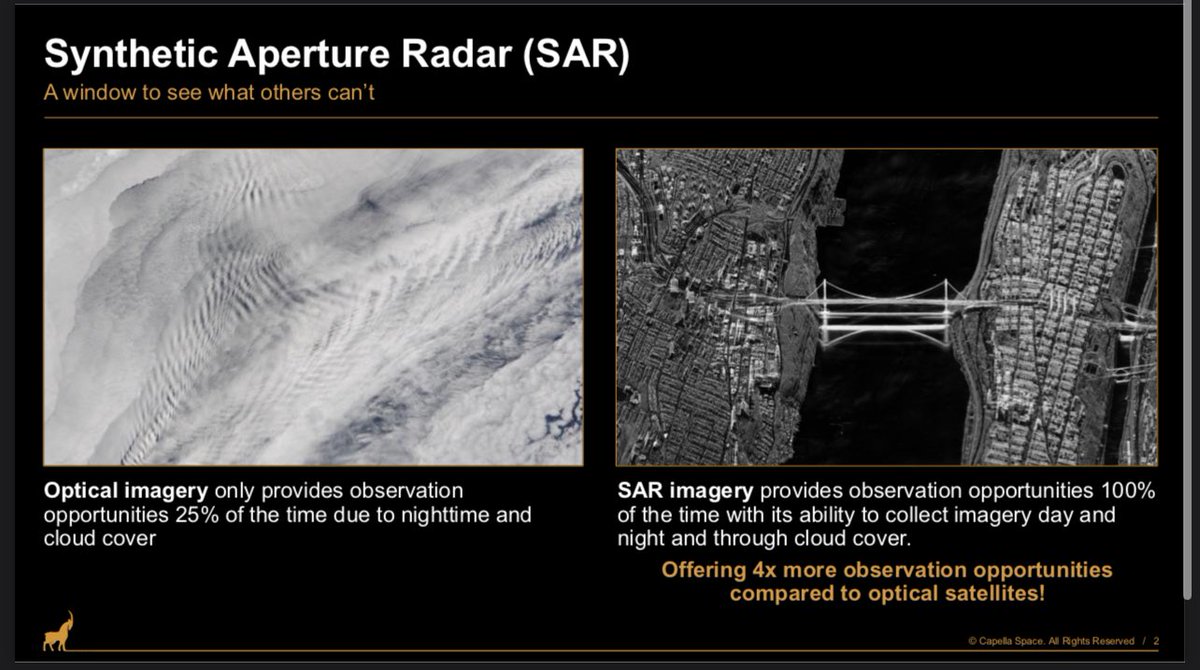 Synthetic Aperture Radar (SAR)
A window to see what others can't

Optical imagery only provides observation opportunities 25% of the time due to nighttime and cloud cover

SAR imagery provides observation opportunities 100% of the time with its ability to collect imagery day and night and through cloud cover.

Offering 4x more observation opportunities compared to optical satellites!

© Capella Space. All Rights Reserved / 2